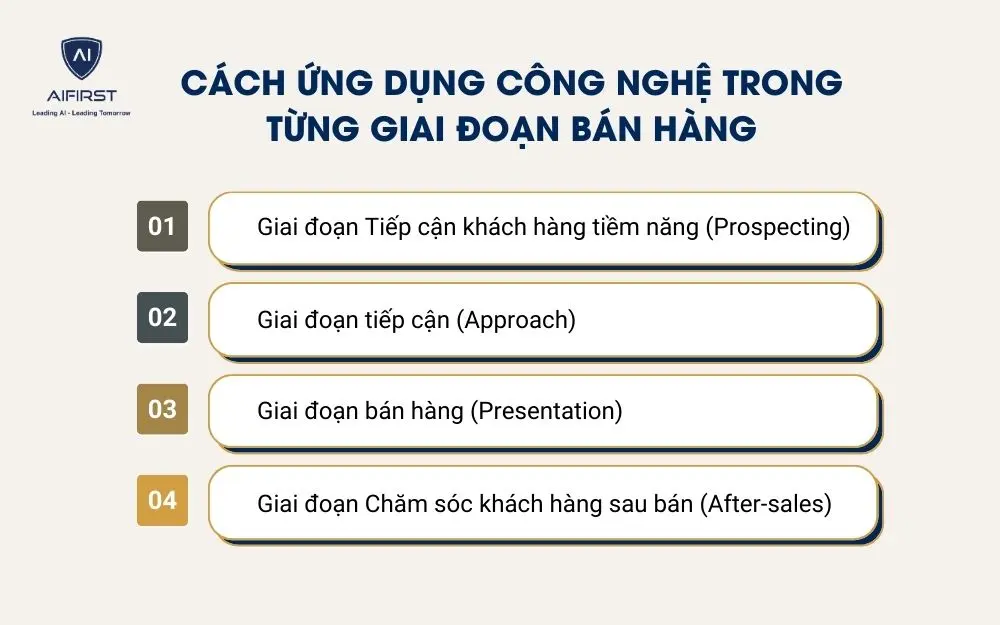 AI
AIFIRST
Leading AI - Leading Tomorrow

CÁCH ỨNG DỤNG CÔNG NGHỆ TRONG TỪNG GIAI ĐOẠN BÁN HÀNG

01 Giai đoạn Tiếp cận khách hàng tiềm năng (Prospecting)

02 Giai đoạn tiếp cận (Approach)

03 Giai đoạn bán hàng (Presentation)

04 Giai đoạn Chăm sóc khách hàng sau bán (After-sales)